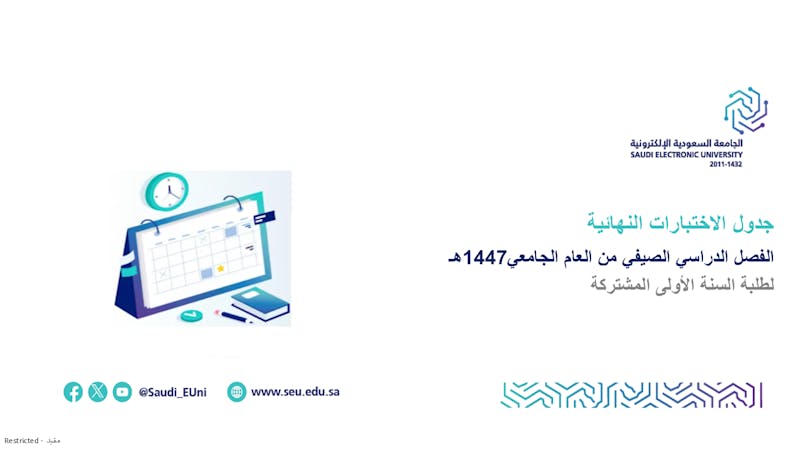 الجامعة السعودية الإلكترونية
SAUDI ELECTRONIC UNIVERSITY
2011-1432

جدول الاختبارات النهائية

الفصل الدراسي الصيفي من العام الجامعي1447هـ

لطلبة السنة الأولى المشتركة

@Saudi_EUni

www.seu.edu.sa

Restricted - مقيد